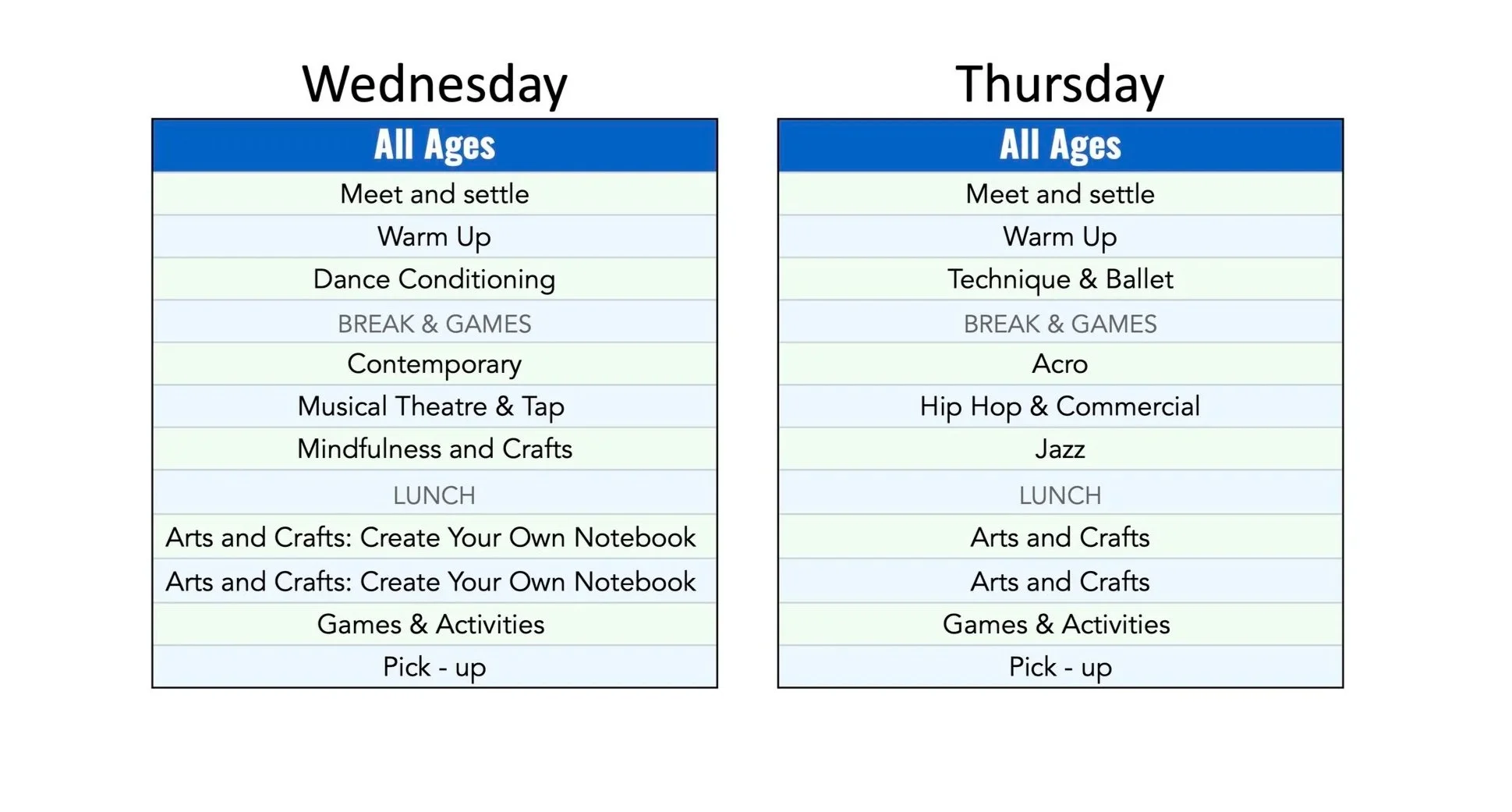 Wednesday

| All Ages |
|---|
| Meet and settle |
| Warm Up |
| Dance Conditioning |
| BREAK & GAMES |
| Contemporary |
| Musical Theatre & Tap |
| Mindfulness and Crafts |
| LUNCH |
| Arts and Crafts: Create Your Own Notebook |
| Arts and Crafts: Create Your Own Notebook |
| Games & Activities |
| Pick - up |

Thursday

| All Ages |
|---|
| Meet and settle |
| Warm Up |
| Technique & Ballet |
| BREAK & GAMES |
| Acro |
| Hip Hop & Commercial |
| Jazz |
| LUNCH |
| Arts and Crafts |
| Arts and Crafts |
| Games & Activities |
| Pick - up |